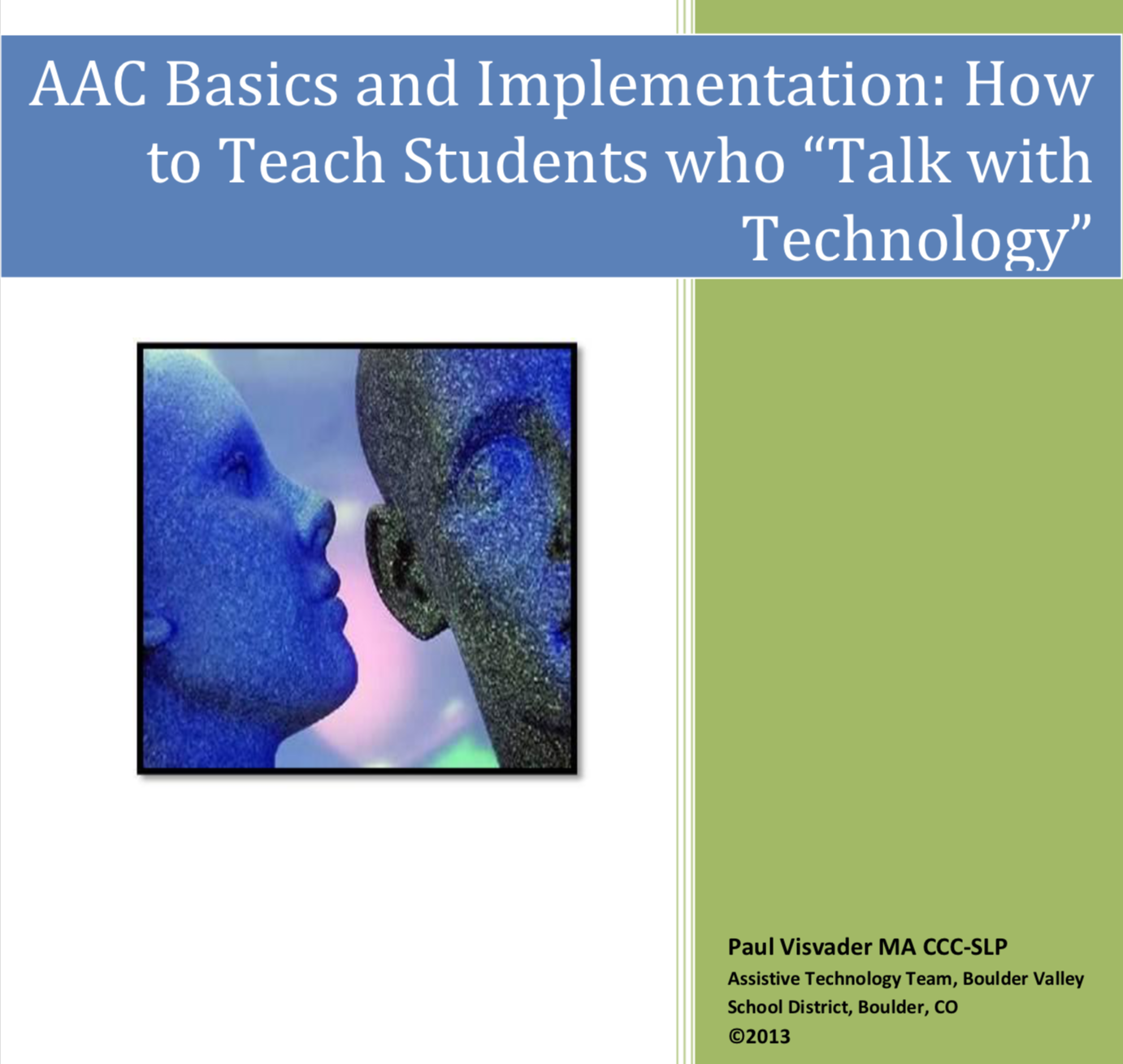 AAC Basics and Implementation: How to Teach Students who “Talk with Technology”

Paul Visvader MA CCC-SLP
Assistive Technology Team, Boulder Valley School District, Boulder, CO
©2013